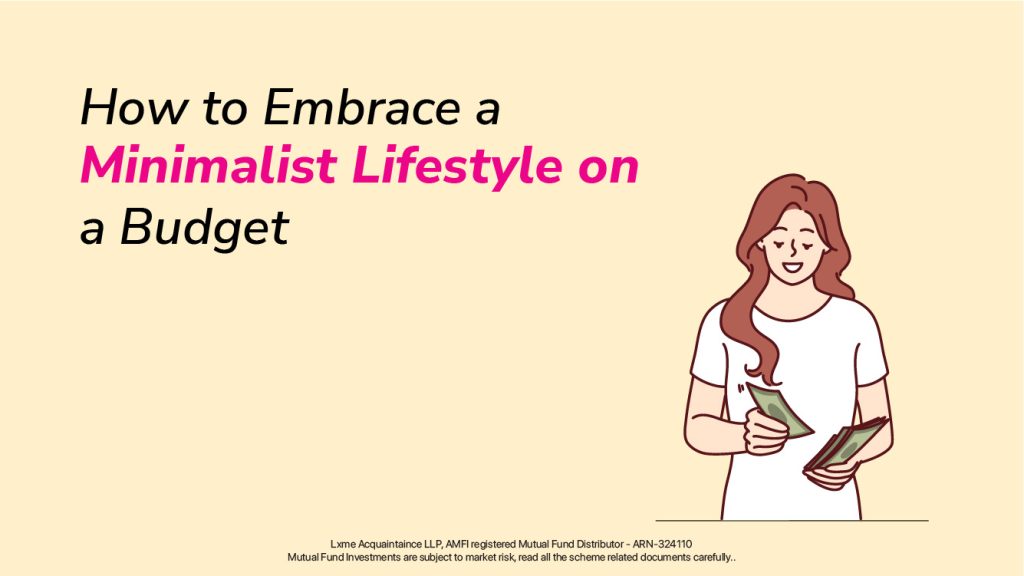 How to Embrace a Minimalist Lifestyle on a Budget

Lxme Acquaintaince LLP, AMFI registered Mutual Fund Distributor - ARN-324110
Mutual Fund Investments are subject to market risk, read all the scheme related documents carefully..